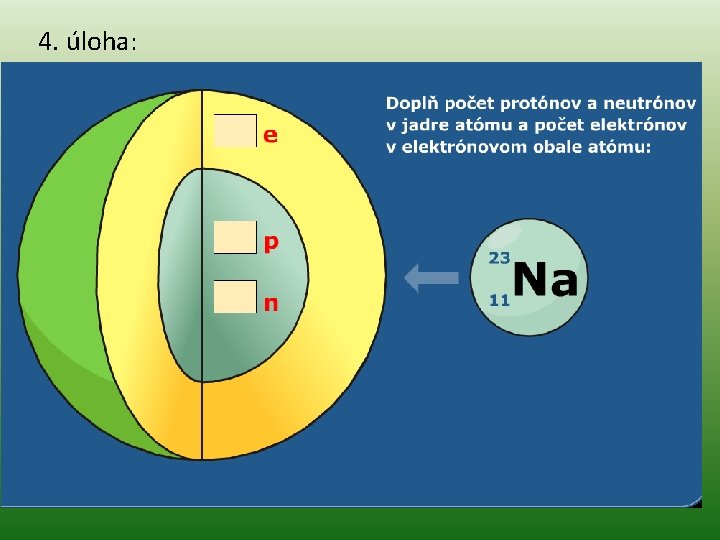 4. úloha:

Doplň počet protónov a neutrónov v jadre atómu a počet elektrónov v elektrónovom obale atómu:

e

p

n

$^{23}_{11}Na$